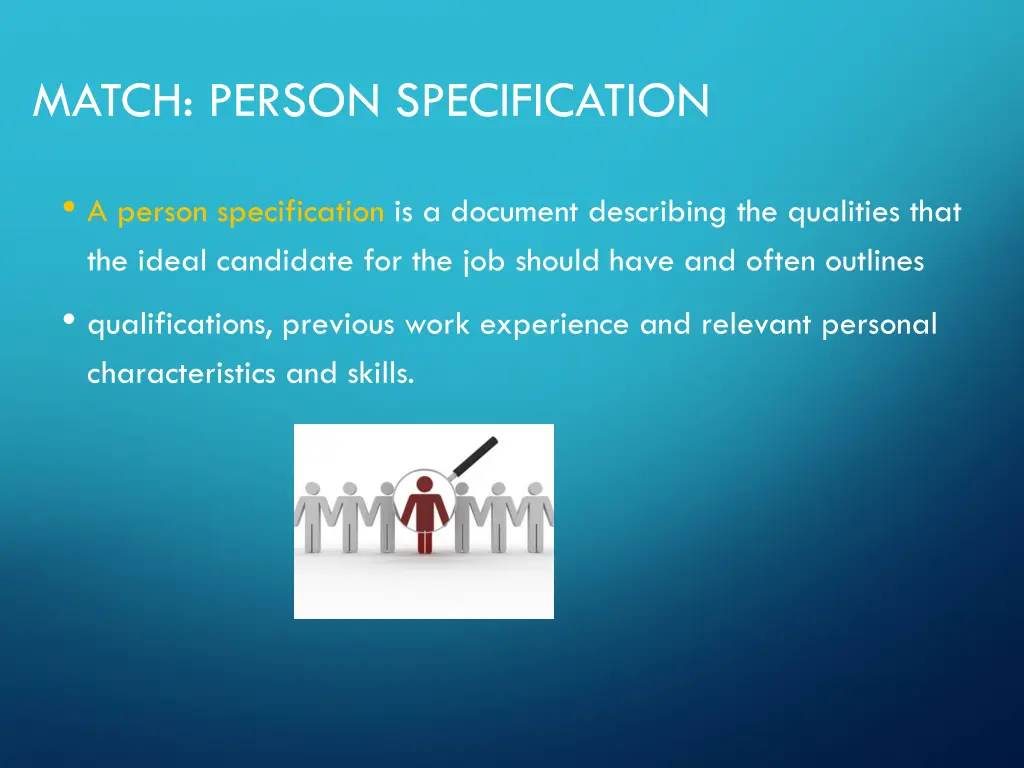 MATCH: PERSON SPECIFICATION

• A person specification is a document describing the qualities that the ideal candidate for the job should have and often outlines

• qualifications, previous work experience and relevant personal characteristics and skills.